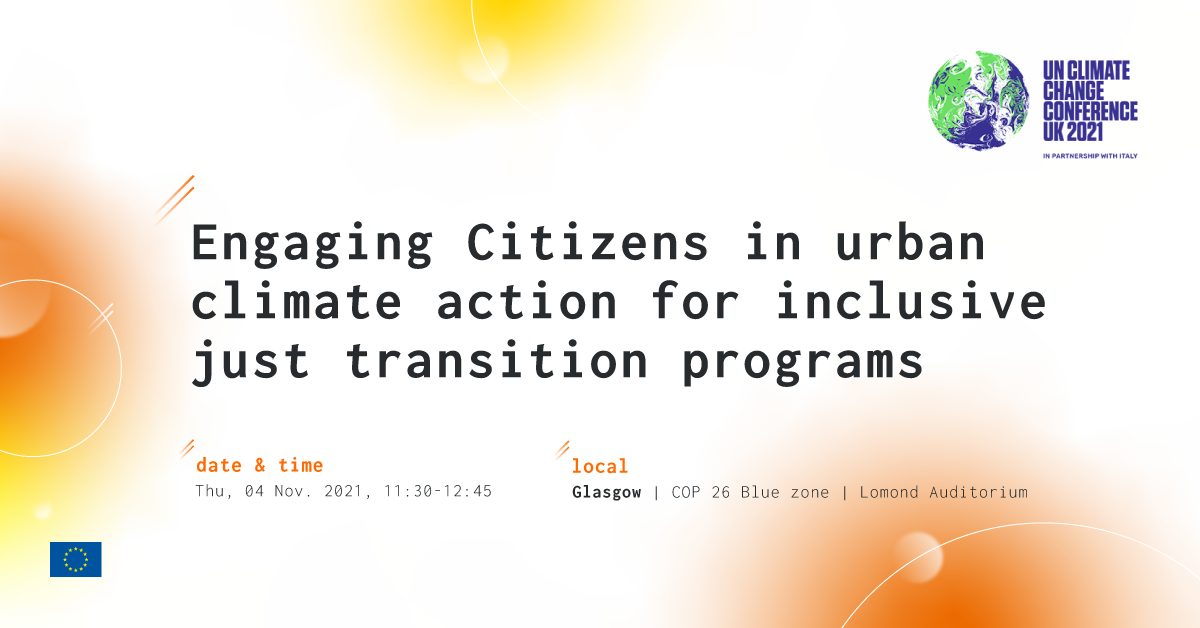 UN CLIMATE CHANGE CONFERENCE UK 2021

IN PARTNERSHIP WITH ITALY

Engaging Citizens in urban climate action for inclusive just transition programs

date & time

Thu, 04 Nov. 2021, 11:30-12:45

local

Glasgow | COP 26 Blue zone | Lomond Auditorium